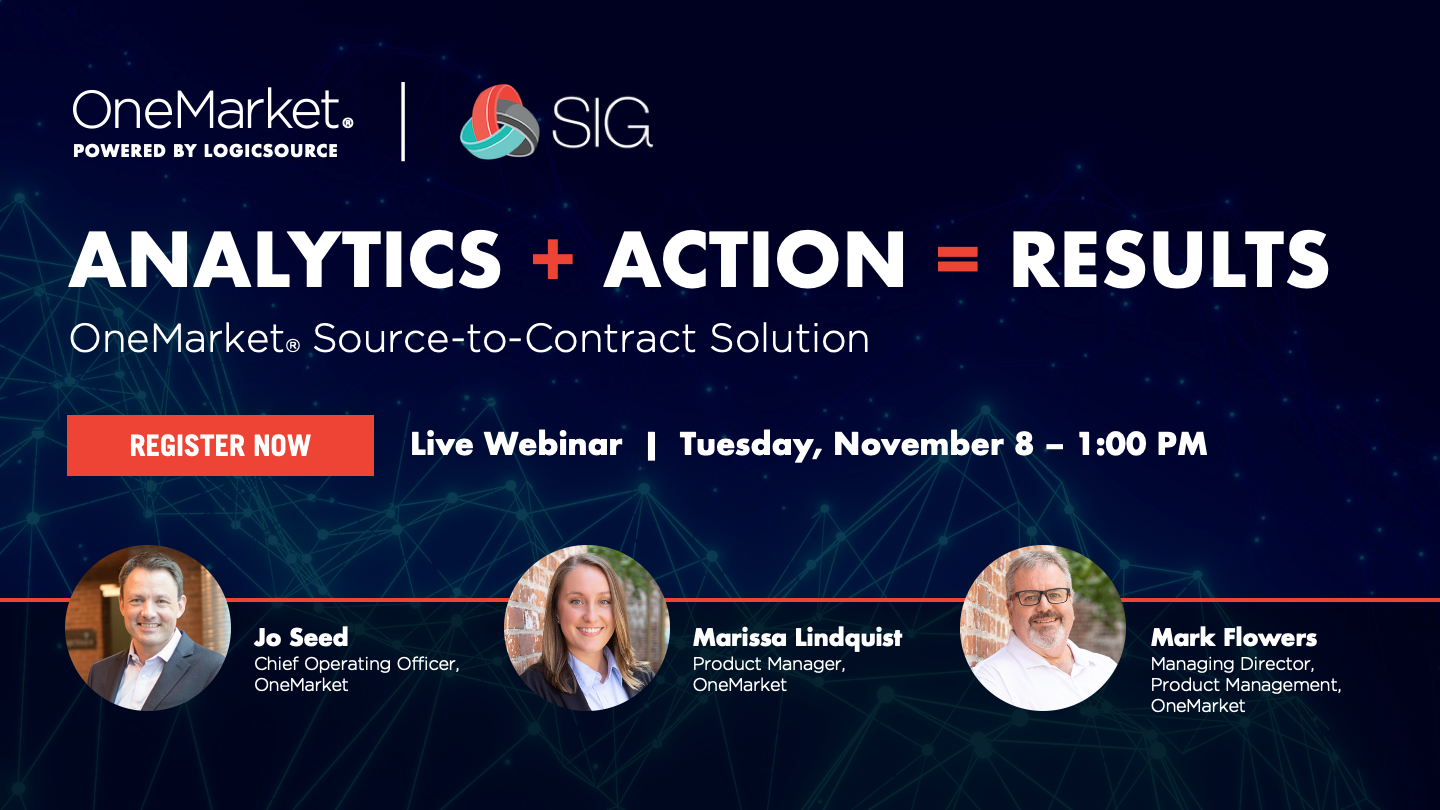 OneMarket®
POWERED BY LOGICSOURCE

SIG

ANALYTICS + ACTION = RESULTS

OneMarket® Source-to-Contract Solution

REGISTER NOW

Live Webinar | Tuesday, November 8 – 1:00 PM

Jo Seed
Chief Operating Officer, OneMarket

Marissa Lindquist
Product Manager, OneMarket

Mark Flowers
Managing Director, Product Management, OneMarket